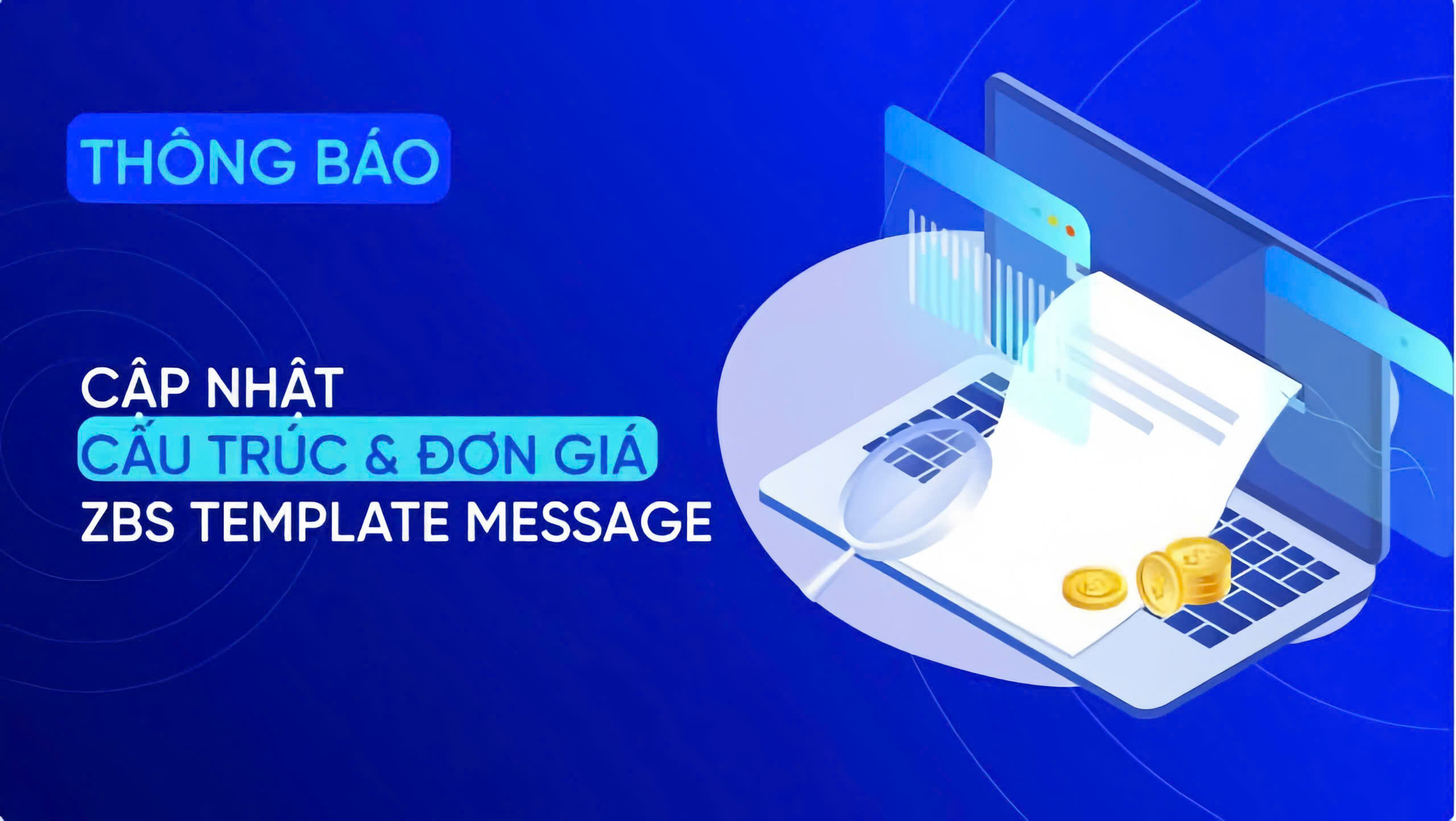 THÔNG BÁO

CẬP NHẬT
CẤU TRÚC & ĐƠN GIÁ
ZBS TEMPLATE MESSAGE